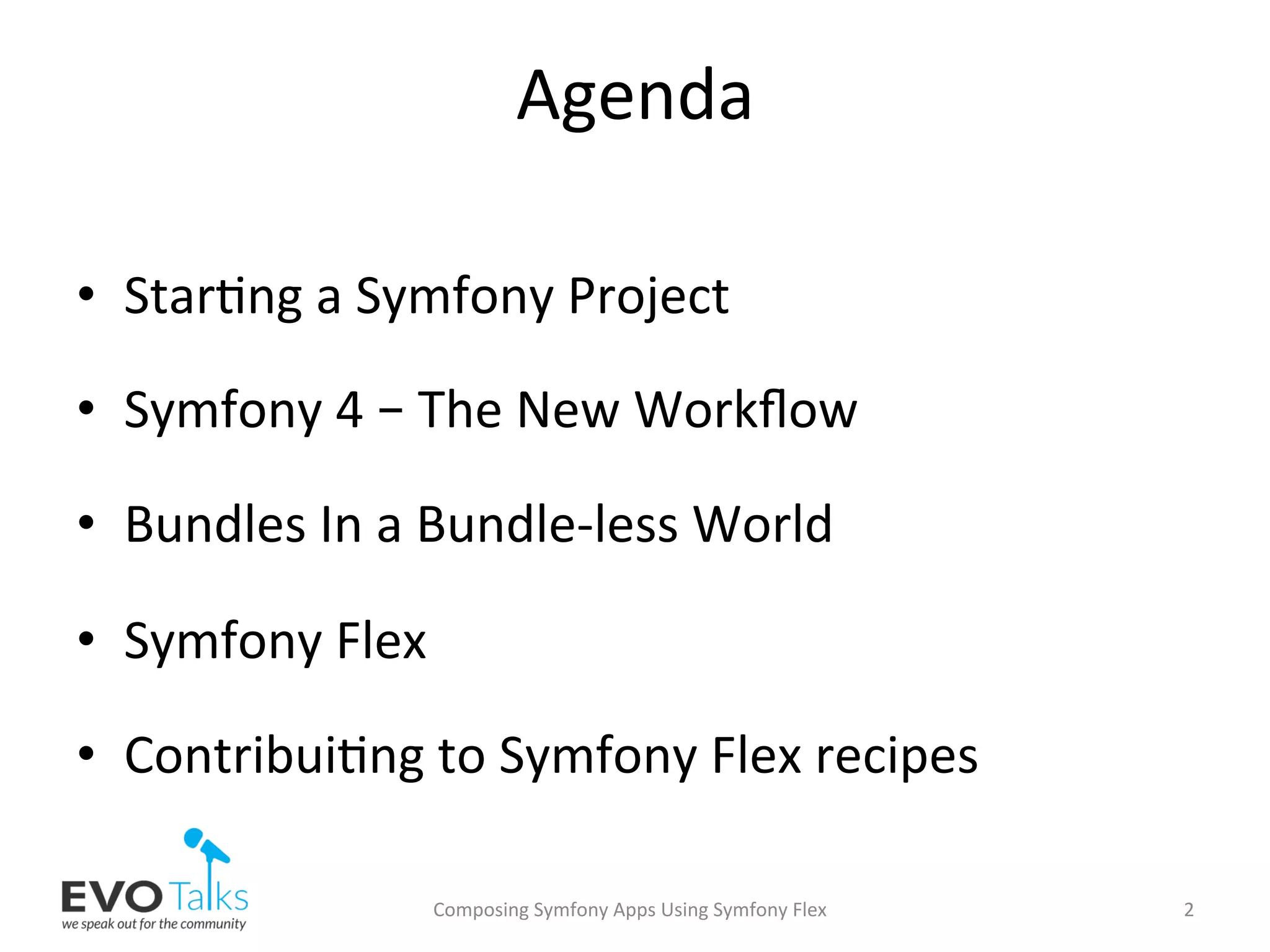 Agenda

• Starting a Symfony Project

• Symfony 4 – The New Workflow

• Bundles In a Bundle-less World

• Symfony Flex

• Contribuiting to Symfony Flex recipes

EVO Talks
we speak out for the community

Composing Symfony Apps Using Symfony Flex

2